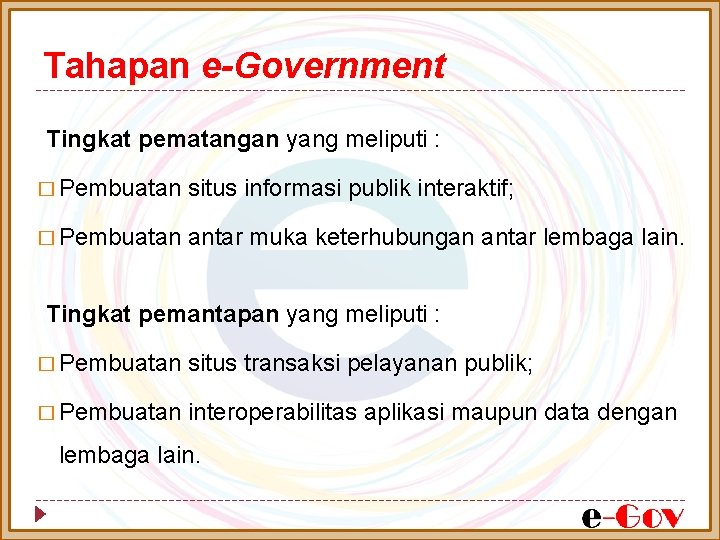 Tahapan e-Government

Tingkat pematangan yang meliputi :

□ Pembuatan situs informasi publik interaktif;

□ Pembuatan antar muka keterhubungan antar lembaga lain.

Tingkat pemantapan yang meliputi :

□ Pembuatan situs transaksi pelayanan publik;

□ Pembuatan interoperabilitas aplikasi maupun data dengan lembaga lain.

e-Gov